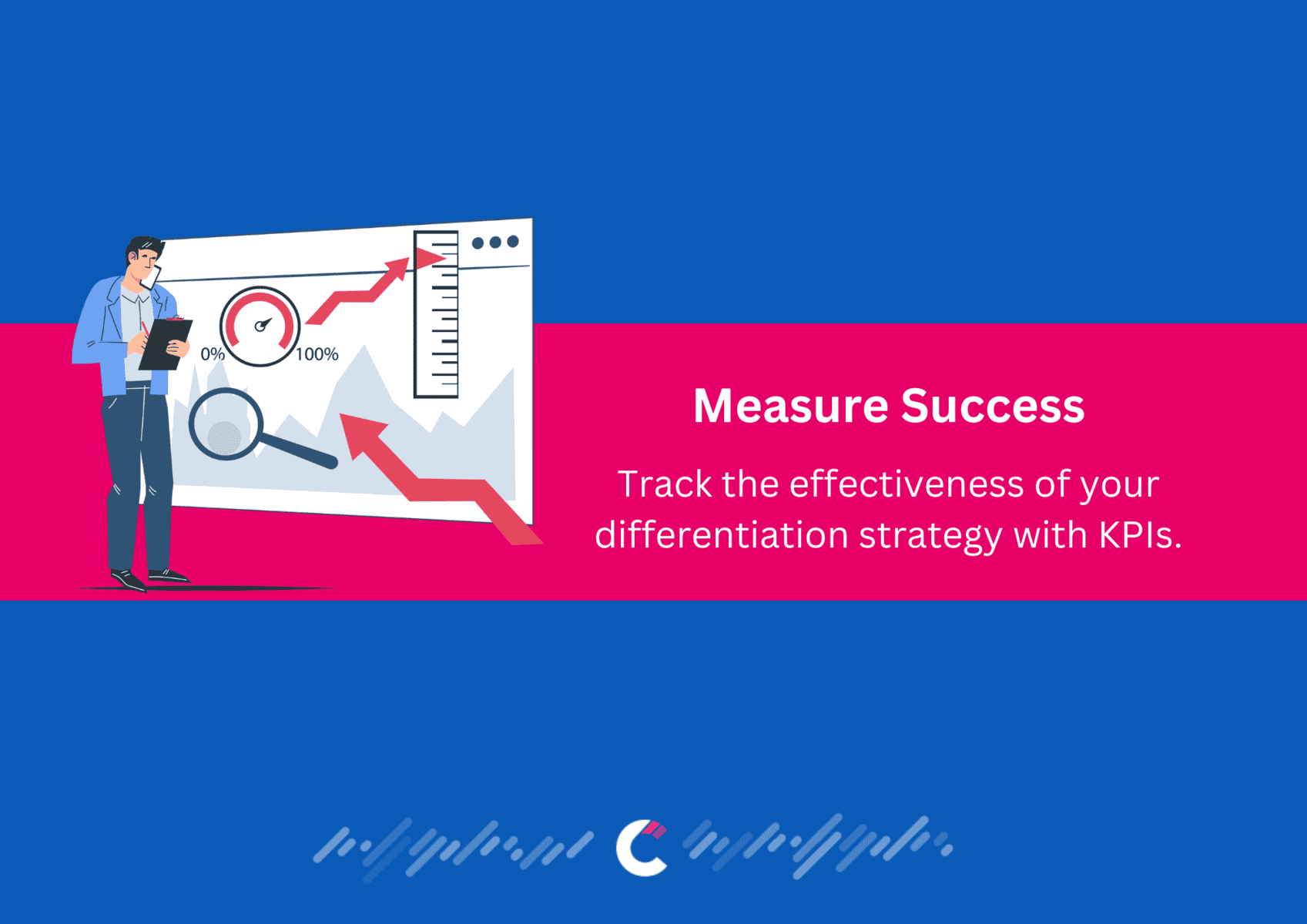 0%
100%

Measure Success

Track the effectiveness of your differentiation strategy with KPIs.